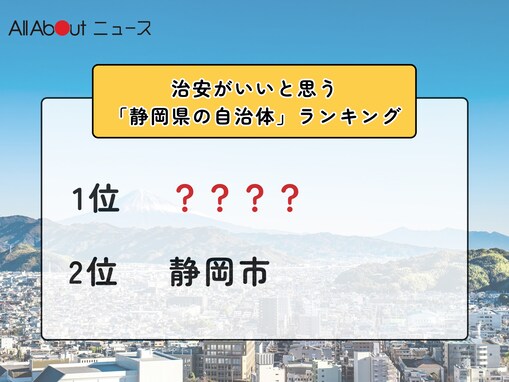 All About ニュース

治安がいいと思う
「静岡県の自治体」ランキング

1位　？？？？

2位　静岡市